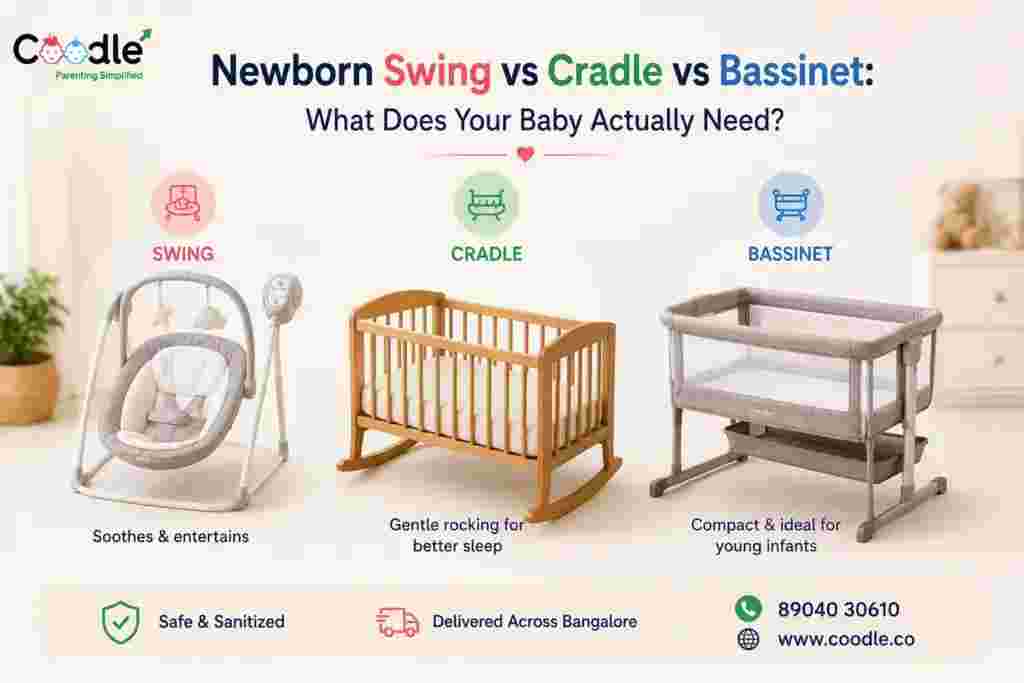 Coodle
Parenting Simplified

Newborn Swing vs Cradle vs Bassinet:
What Does Your Baby Actually Need?

SWING
Soothes & entertains

CRADLE
Gentle rocking for better sleep

BASSINET
Compact & ideal for young infants

Safe & Sanitized

Delivered Across Bangalore

89040 30610
www.coodle.co